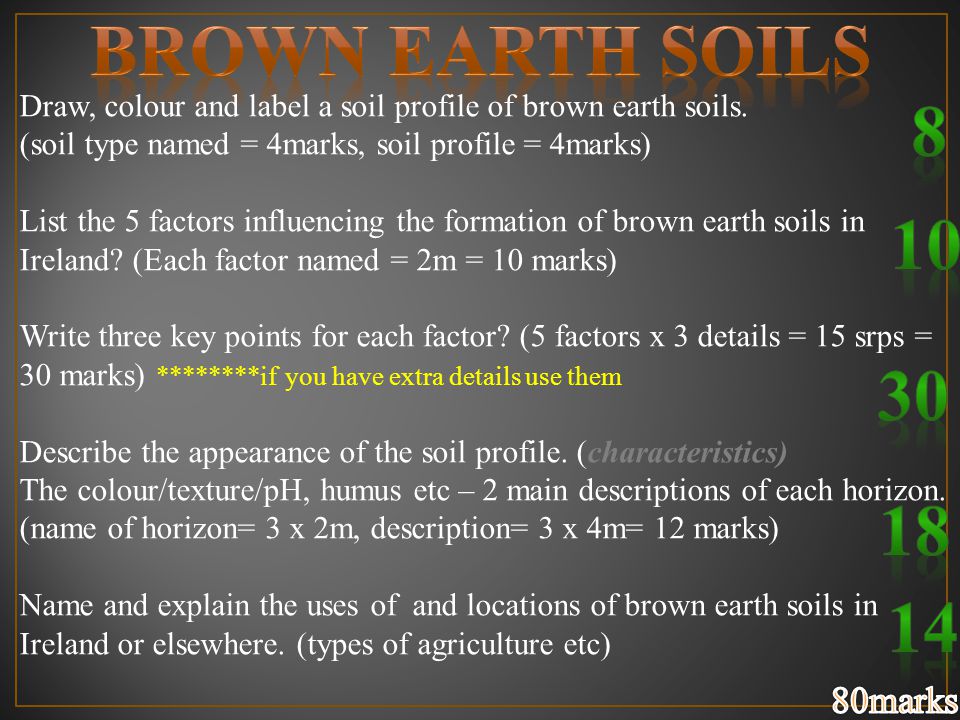 BROWN EARTH SOILS

Draw, colour and label a soil profile of brown earth soils. (soil type named = 4marks, soil profile = 4marks)

8

List the 5 factors influencing the formation of brown earth soils in Ireland? (Each factor named = 2m = 10 marks)

10

Write three key points for each factor? (5 factors x 3 details = 15 srps = 30 marks) ********if you have extra details use them

30

Describe the appearance of the soil profile. (characteristics)
The colour/texture/pH, humus etc – 2 main descriptions of each horizon. (name of horizon= 3 x 2m, description= 3 x 4m= 12 marks)

18

Name and explain the uses of and locations of brown earth soils in Ireland or elsewhere. (types of agriculture etc)

14

80marks